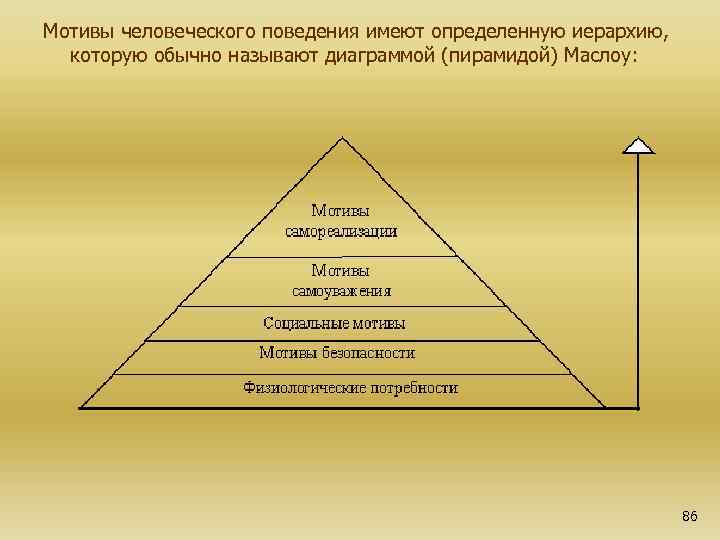 Мотивы человеческого поведения имеют определенную иерархию, которую обычно называют диаграммой (пирамидой) Маслоу:

Мотивы самореализации

Мотивы самоуважения

Социальные мотивы

Мотивы безопасности

Физиологические потребности

86